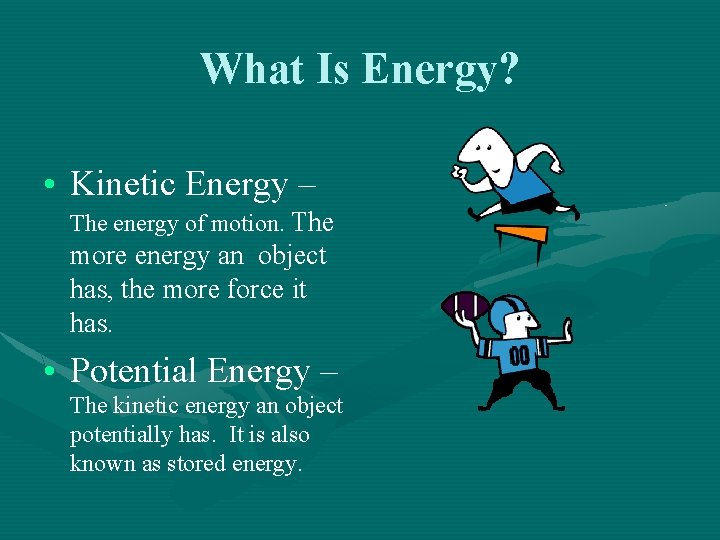 What Is Energy?

• Kinetic Energy – The energy of motion. The more energy an object has, the more force it has.

• Potential Energy – The kinetic energy an object potentially has. It is also known as stored energy.

00